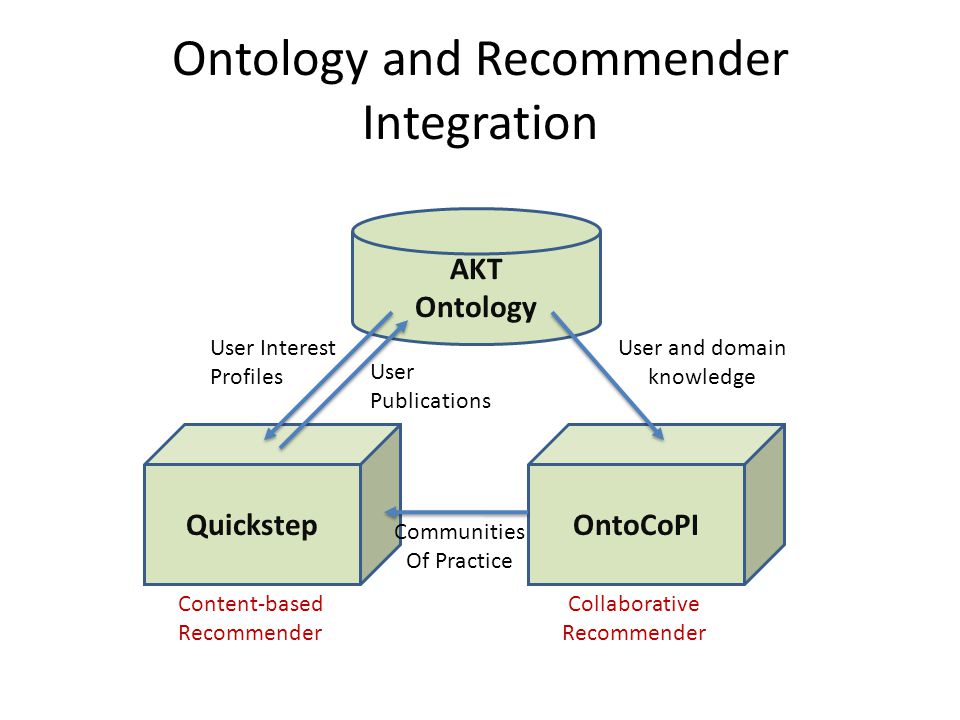 Ontology and Recommender Integration

AKT Ontology

User Interest Profiles

User Publications

User and domain knowledge

Quickstep

Communities Of Practice

OntoCoPI

Content-based Recommender

Collaborative Recommender